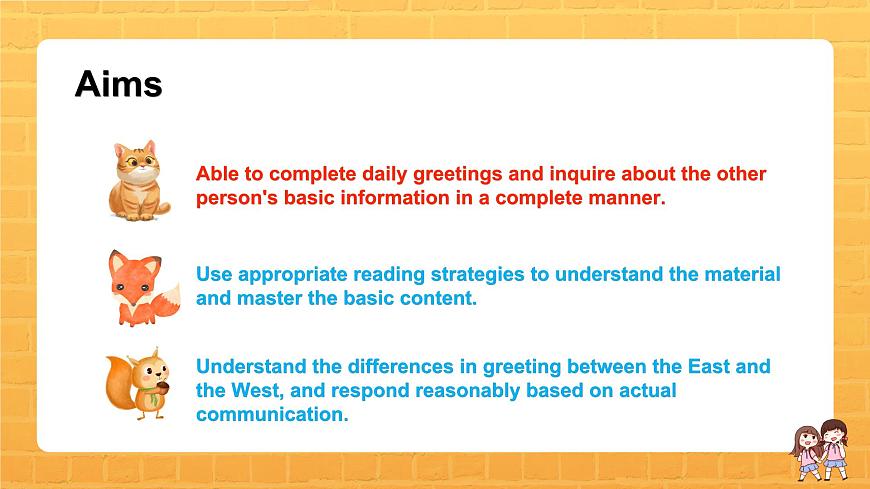 Aims

Able to complete daily greetings and inquire about the other person's basic information in a complete manner.

Use appropriate reading strategies to understand the material and master the basic content.

Understand the differences in greeting between the East and the West, and respond reasonably based on actual communication.